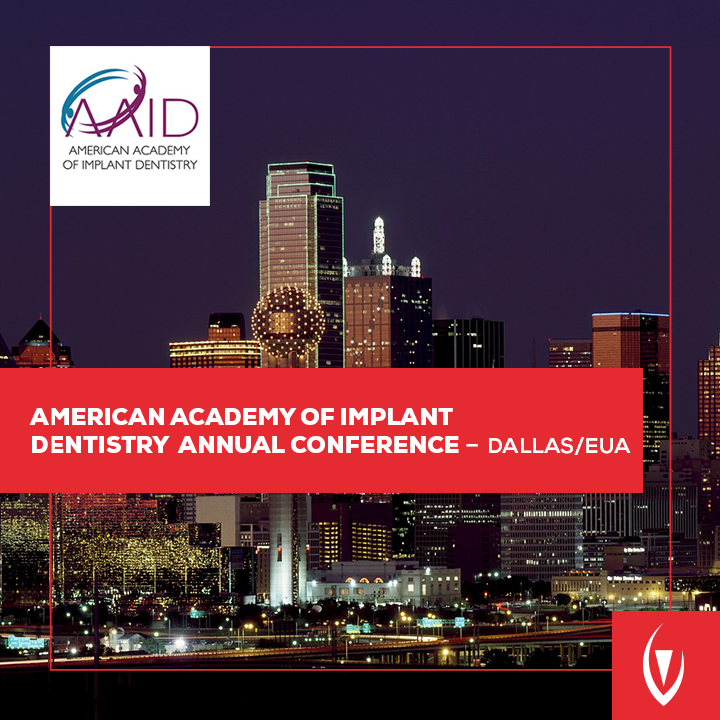 AAID
AMERICAN ACADEMY OF IMPLANT DENTISTRY

AMERICAN ACADEMY OF IMPLANT DENTISTRY ANNUAL CONFERENCE – DALLAS/EUA